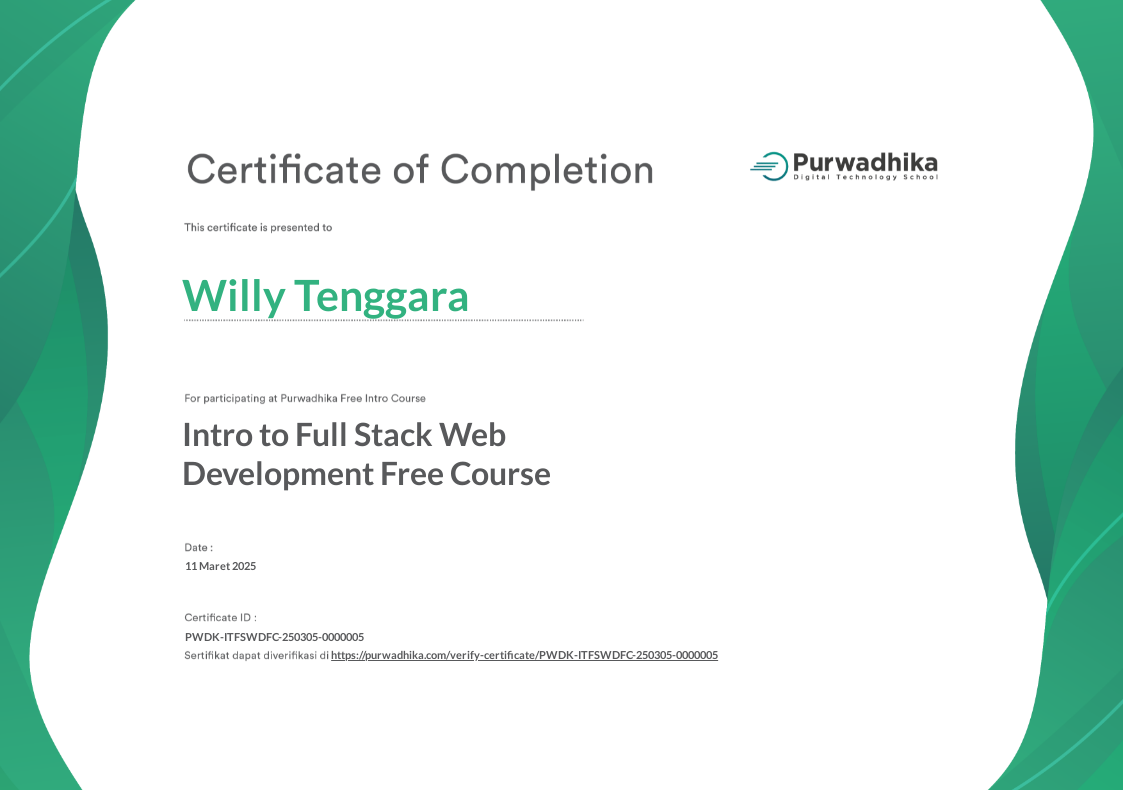 Certificate of Completion

Purwadhika
Digital Technology School

This certificate is presented to

Willy Tenggara

For participating at Purwadhika Free Intro Course

Intro to Full Stack Web Development Free Course

Date :
11 Maret 2025

Certificate ID :
PWDK-ITFSWDFC-250305-0000005
Sertifikat dapat diverifikasi di https://purwadhika.com/verify-certificate/PWDK-ITFSWDFC-250305-0000005